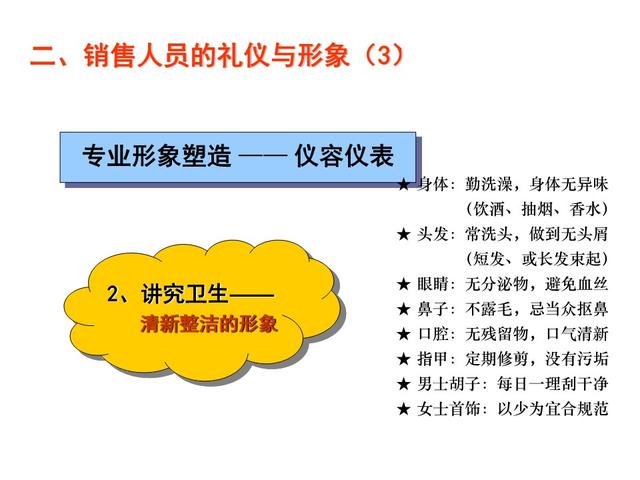 二、销售人员的礼仪与形象（3）

专业形象塑造 —— 仪容仪表

2、讲究卫生——
清新整洁的形象

★ 身体：勤洗澡，身体无异味
（饮酒、抽烟、香水）
★ 头发：常洗头，做到无头屑
（短发、或长发束起）
★ 眼睛：无分泌物，避免血丝
★ 鼻子：不露毛，忌当众抠鼻
★ 口腔：无残留物，口气清新
★ 指甲：定期修剪，没有污垢
★ 男士胡子：每日一理刮干净
★ 女士首饰：以少为宜合规范